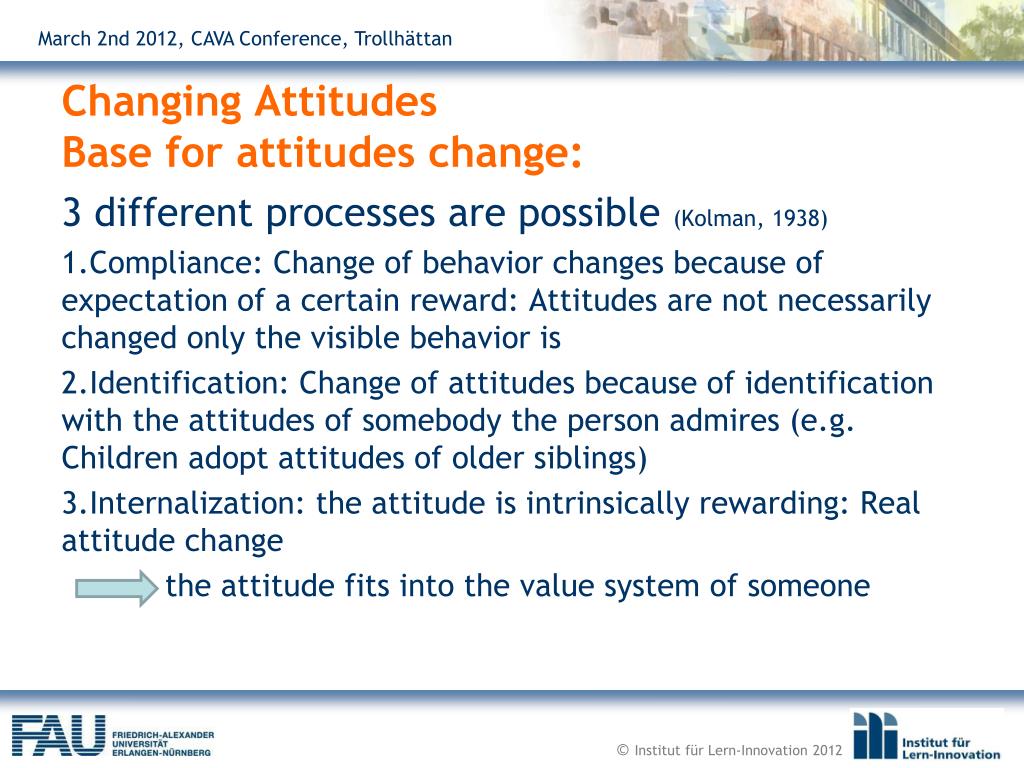 March 2nd 2012, CAVA Conference, Trollhättan

Changing Attitudes
Base for attitudes change:

3 different processes are possible (Kolman, 1938)

1.Compliance: Change of behavior changes because of expectation of a certain reward: Attitudes are not necessarily changed only the visible behavior is

2.Identification: Change of attitudes because of identification with the attitudes of somebody the person admires (e.g. Children adopt attitudes of older siblings)

3.Internalization: the attitude is intrinsically rewarding: Real attitude change

the attitude fits into the value system of someone

FAU FRIEDRICH-ALEXANDER UNIVERSITÄT ERLANGEN-NÜRNBERG

© Institut für Lern-Innovation 2012

Institut für Lern-Innovation